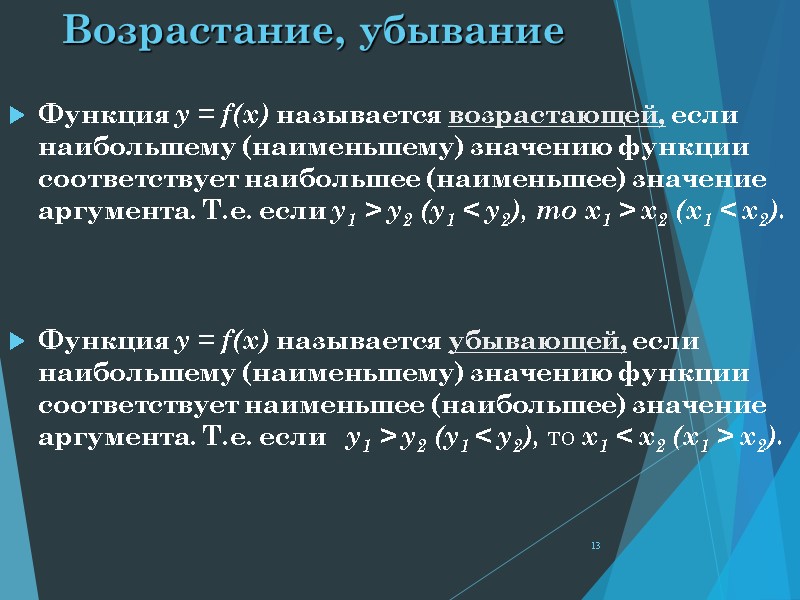 Возрастание, убывание

Функция $y = f(x)$ называется возрастающей, если наибольшему (наименьшему) значению функции соответствует наибольшее (наименьшее) значение аргумента. Т.е. если $y_1 > y_2$ $(y_1 < y_2)$, то $x_1 > x_2$ $(x_1 < x_2)$.

Функция $y = f(x)$ называется убывающей, если наибольшему (наименьшему) значению функции соответствует наименьшее (наибольшее) значение аргумента. Т.е. если $y_1 > y_2$ $(y_1 < y_2)$, то $x_1 < x_2$ $(x_1 > x_2)$.

13